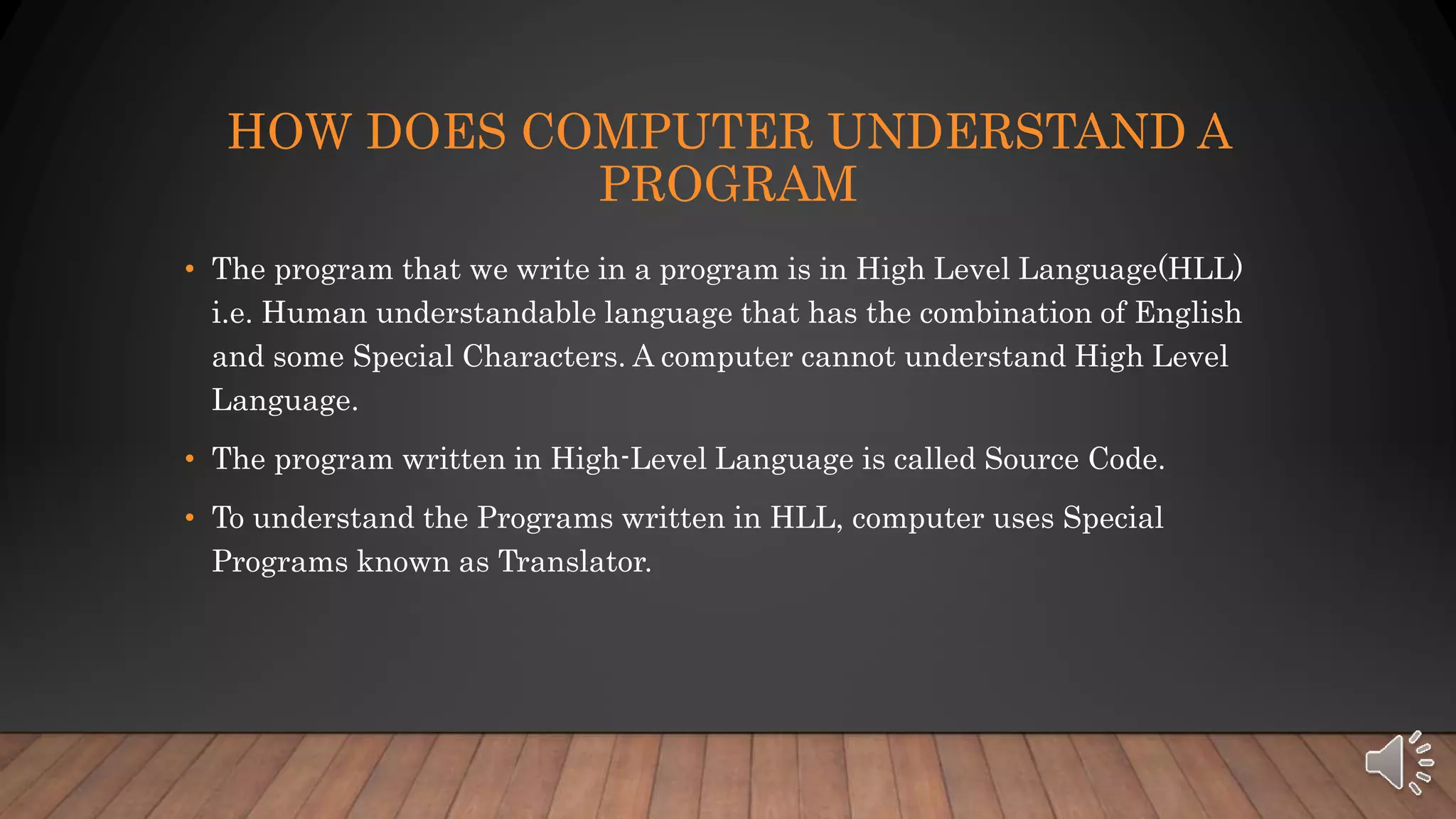 HOW DOES COMPUTER UNDERSTAND A PROGRAM

• The program that we write in a program is in High Level Language(HLL) i.e. Human understandable language that has the combination of English and some Special Characters. A computer cannot understand High Level Language.

• The program written in High-Level Language is called Source Code.

• To understand the Programs written in HLL, computer uses Special Programs known as Translator.